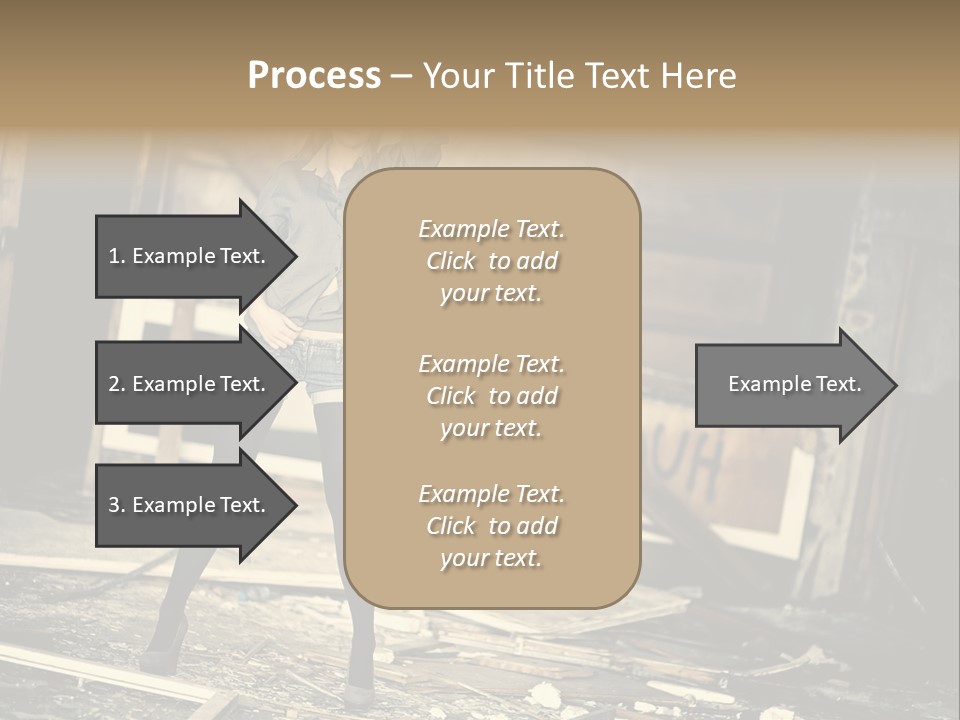 Process – Your Title Text Here

1. Example Text.

2. Example Text.

3. Example Text.

Example Text. Click to add your text.

Example Text. Click to add your text.

Example Text. Click to add your text.

Example Text.